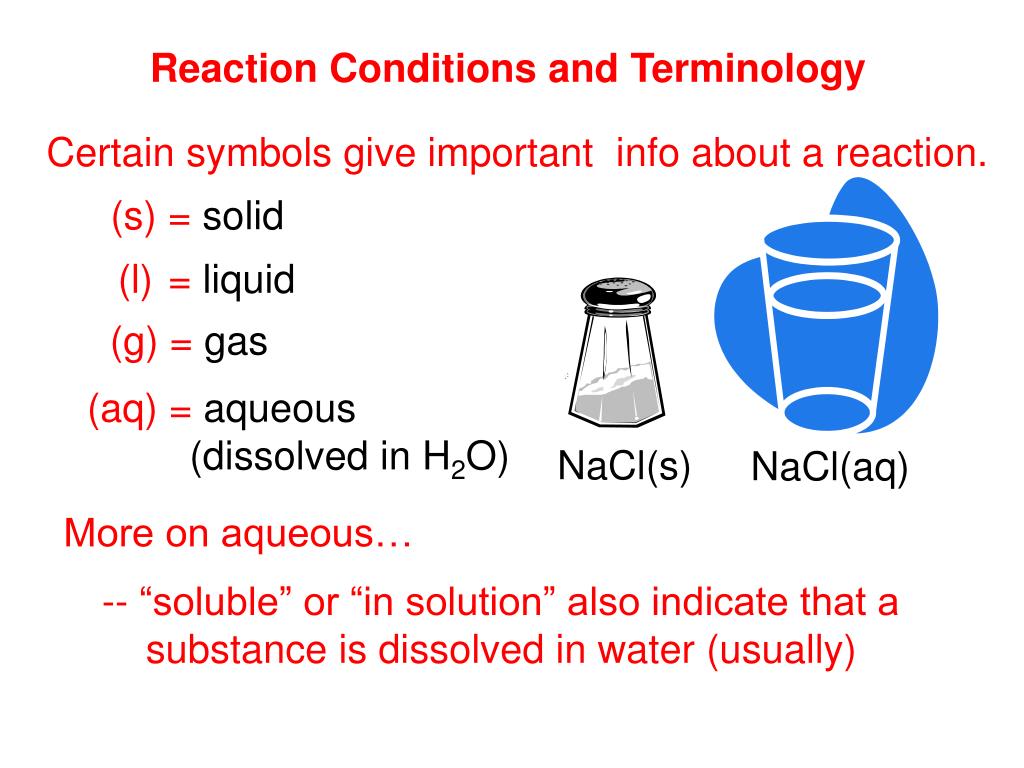 Reaction Conditions and Terminology

Certain symbols give important info about a reaction.

(s) = solid

(l) = liquid

(g) = gas

(aq) = aqueous
(dissolved in $H_2O$)

NaCl(s)

NaCl(aq)

More on aqueous…

-- “soluble” or “in solution” also indicate that a substance is dissolved in water (usually)